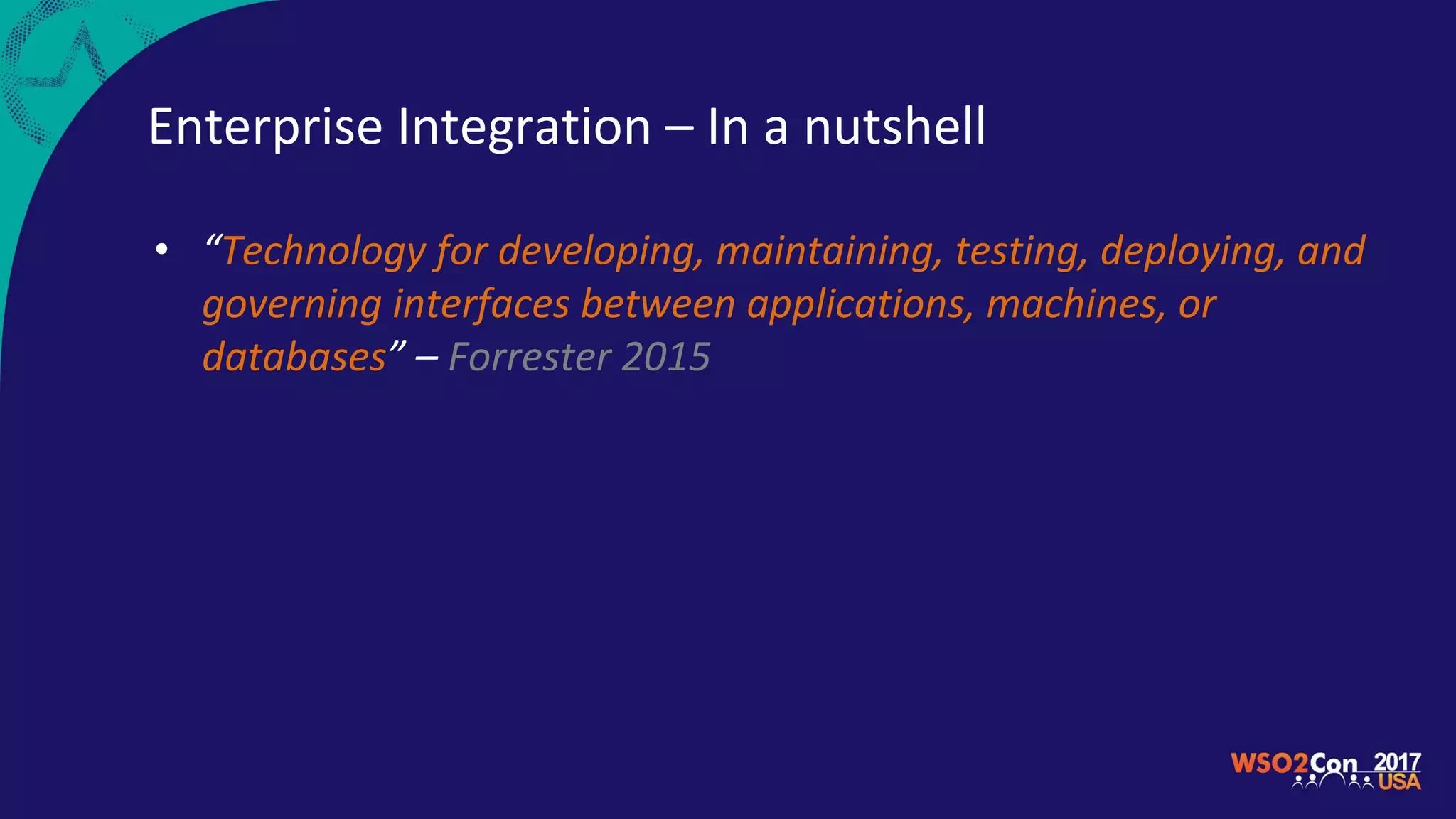 Enterprise Integration – In a nutshell

• “Technology for developing, maintaining, testing, deploying, and governing interfaces between applications, machines, or databases” – Forrester 2015

WSO2Con 2017 USA